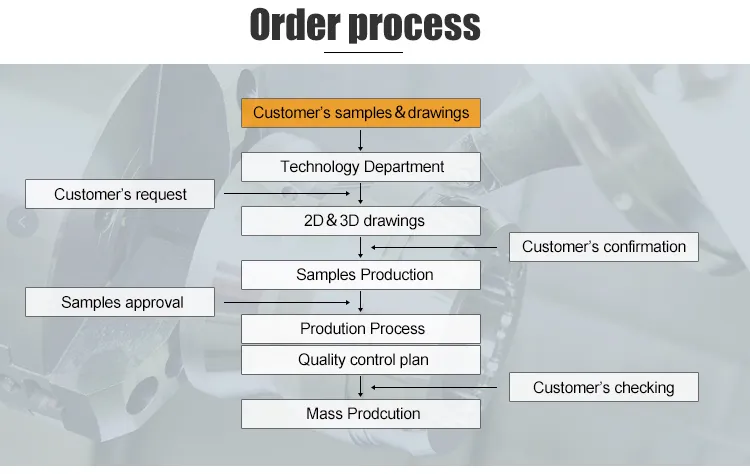 Order process

Customer's samples & drawings

Technology Department

Customer's request

2D & 3D drawings

Customer's confirmation

Samples Production

Samples approval

Prodution Process

Quality control plan

Customer's checking

Mass Prodcution